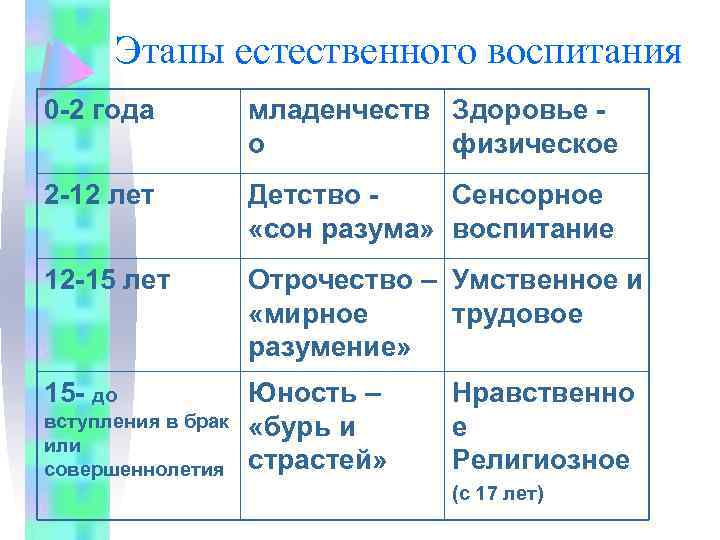 Этапы естественного воспитания

| 0-2 года | младенчество | Здоровье - физическое |
|---|---|---|
| 2-12 лет | Детство - «сон разума» | Сенсорное воспитание |
| 12-15 лет | Отрочество – «мирное разумение» | Умственное и трудовое |
| 15- до вступления в брак или совершеннолетия | Юность – «бурь и страстей» | Нравственное Религиозное (с 17 лет) |